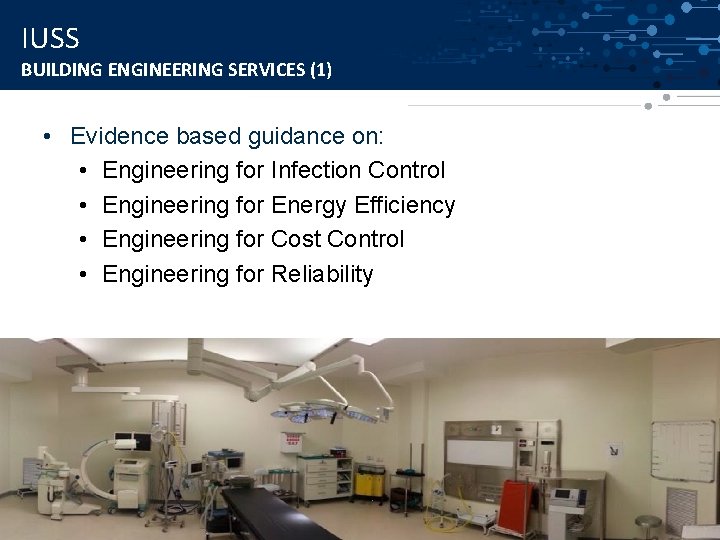 IUSS
BUILDING ENGINEERING SERVICES (1)

• Evidence based guidance on:
  • Engineering for Infection Control
  • Engineering for Energy Efficiency
  • Engineering for Cost Control
  • Engineering for Reliability